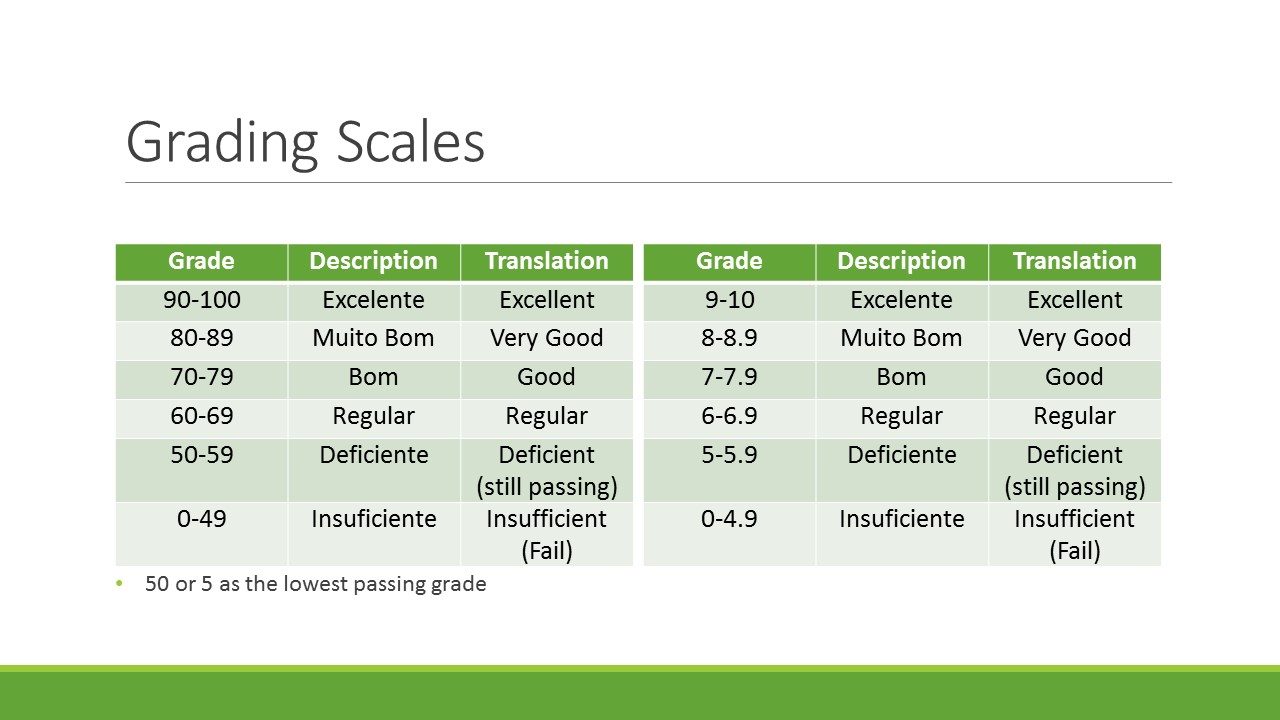 Grading Scales

| Grade | Description | Translation |
|---|---|---|
| 90-100 | Excelente | Excellent |
| 80-89 | Muito Bom | Very Good |
| 70-79 | Bom | Good |
| 60-69 | Regular | Regular |
| 50-59 | Deficiente | Deficient (still passing) |
| 0-49 | Insuficiente | Insufficient (Fail) |

| Grade | Description | Translation |
|---|---|---|
| 9-10 | Excelente | Excellent |
| 8-8.9 | Muito Bom | Very Good |
| 7-7.9 | Bom | Good |
| 6-6.9 | Regular | Regular |
| 5-5.9 | Deficiente | Deficient (still passing) |
| 0-4.9 | Insuficiente | Insufficient (Fail) |

• 50 or 5 as the lowest passing grade